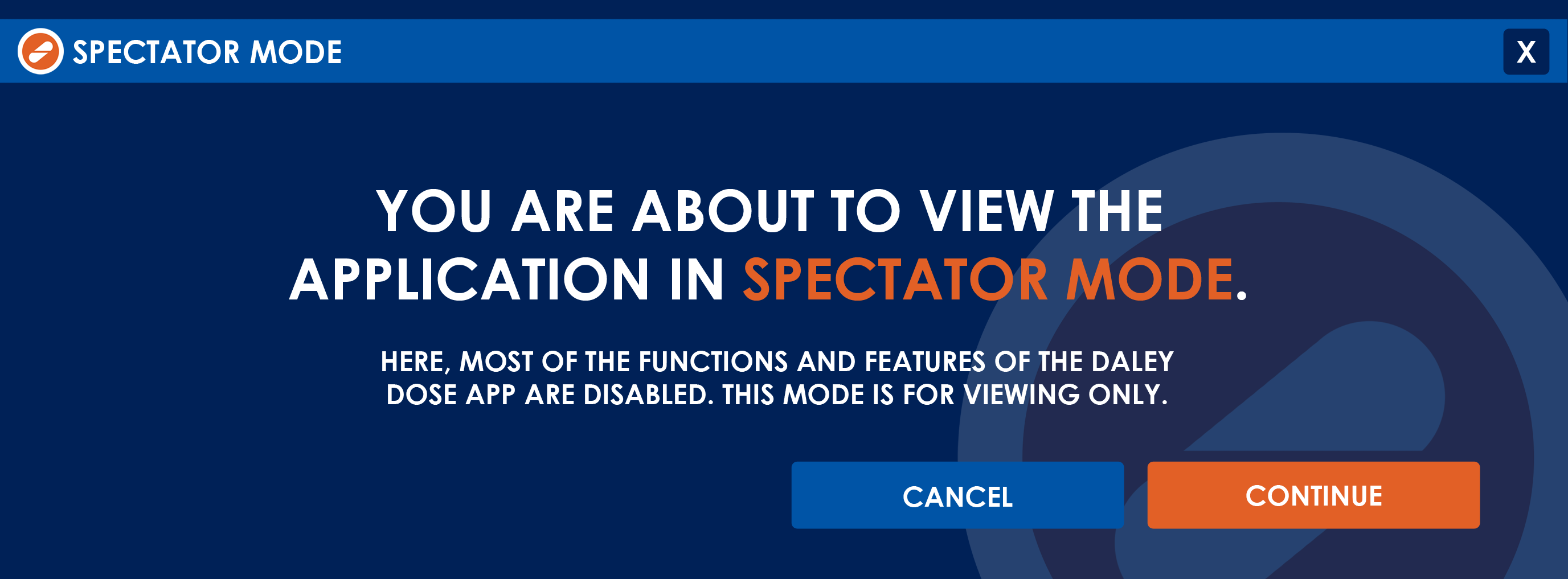 SPECTATOR MODE

X

YOU ARE ABOUT TO VIEW THE APPLICATION IN SPECTATOR MODE.

HERE, MOST OF THE FUNCTIONS AND FEATURES OF THE DALEY DOSE APP ARE DISABLED. THIS MODE IS FOR VIEWING ONLY.

CANCEL

CONTINUE